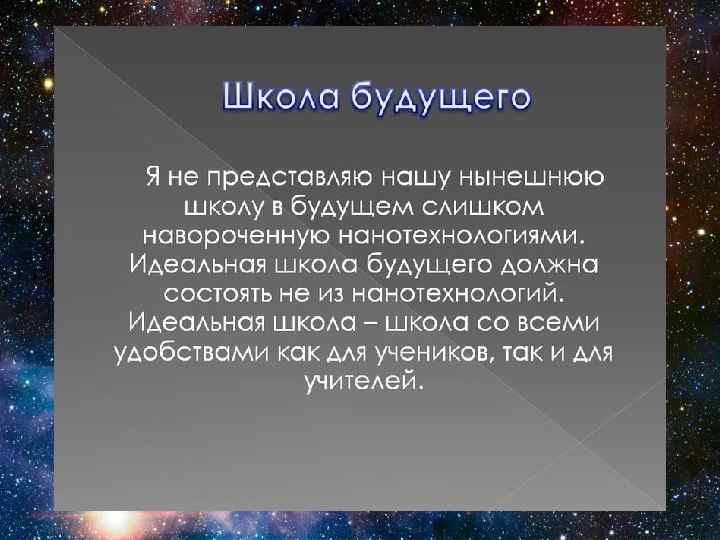 Школа будущего

Я не представляю нашу нынешнюю школу в будущем слишком навороченную нанотехнологиями. Идеальная школа будущего должна состоять не из нанотехнологий. Идеальная школа – школа со всеми удобствами как для учеников, так и для учителей.